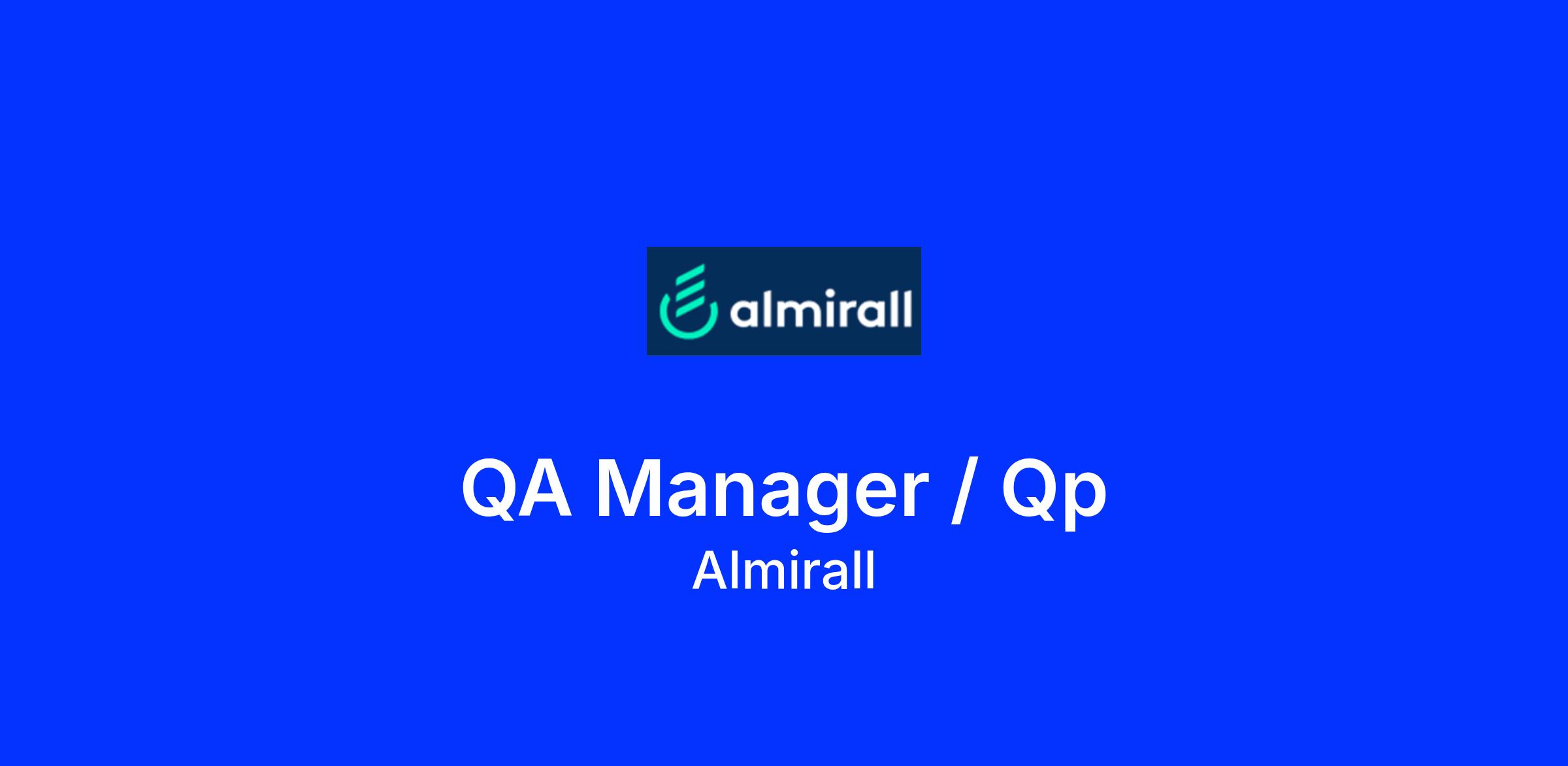 almirall

QA Manager / Qp
Almirall